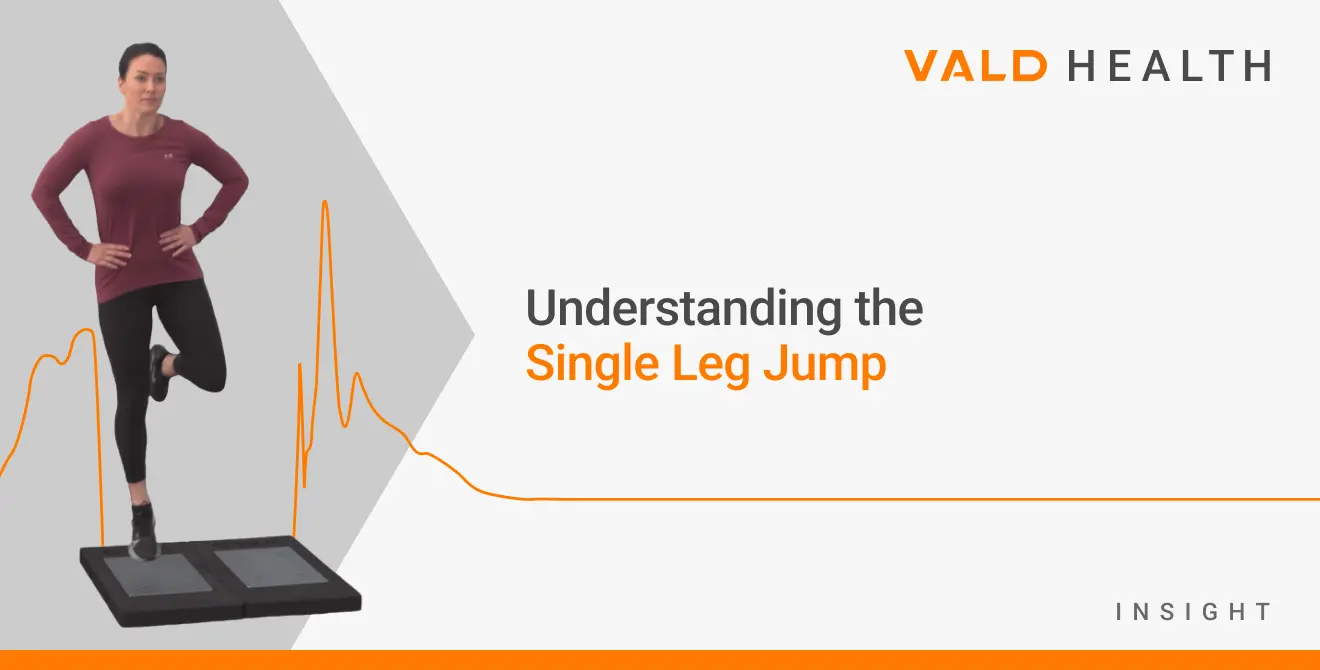 VALD HEALTH

Understanding the Single Leg Jump

INSIGHT